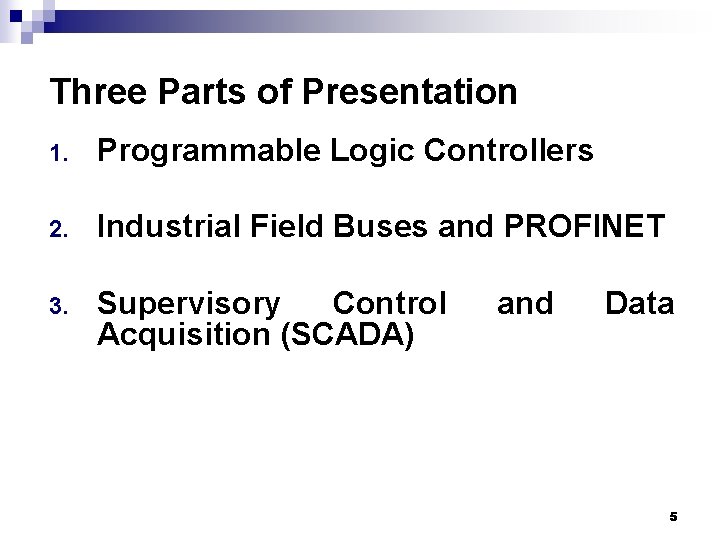 Three Parts of Presentation

1. Programmable Logic Controllers

2. Industrial Field Buses and PROFINET

3. Supervisory Control and Data Acquisition (SCADA)

5